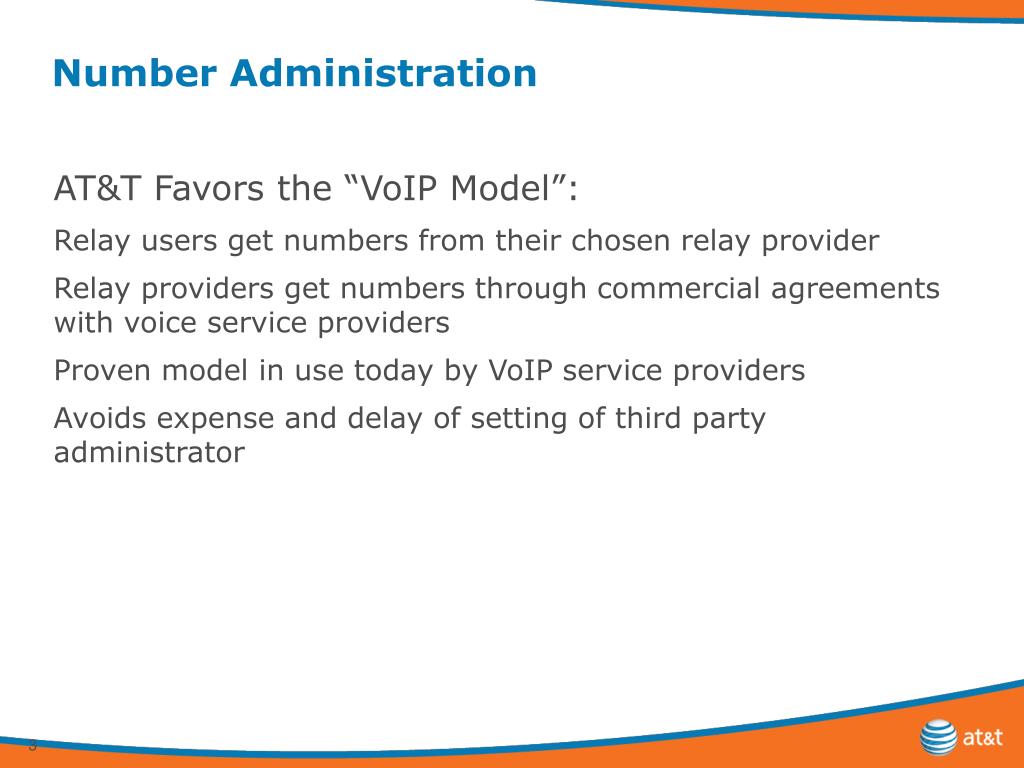 Number Administration

AT&T Favors the “VoIP Model”:

Relay users get numbers from their chosen relay provider

Relay providers get numbers through commercial agreements with voice service providers

Proven model in use today by VoIP service providers

Avoids expense and delay of setting of third party administrator

3

at&t